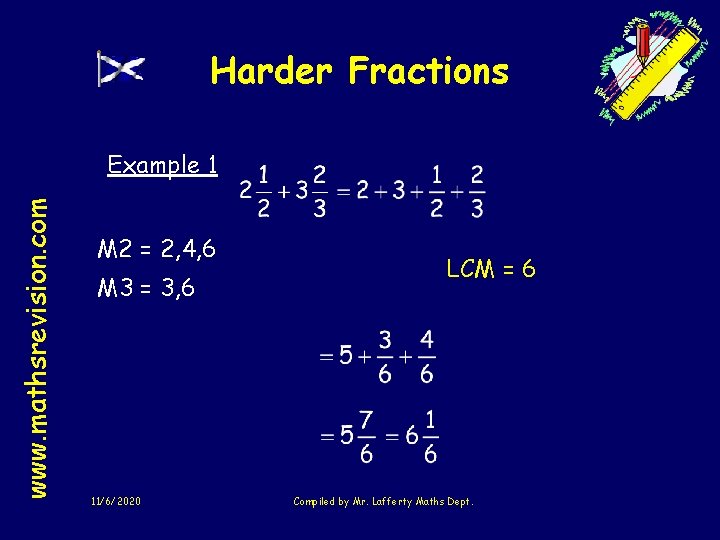 Harder Fractions

www.mathsrevision.com

Example 1

$2\frac{1}{2}+3\frac{2}{3}=2+3+\frac{1}{2}+\frac{2}{3}$

M2 = 2,4,6

M3 = 3,6

LCM = 6

$=5+\frac{3}{6}+\frac{4}{6}$

$=5\frac{7}{6}=6\frac{1}{6}$

11/6/2020

Compiled by Mr. Lafferty Maths Dept.